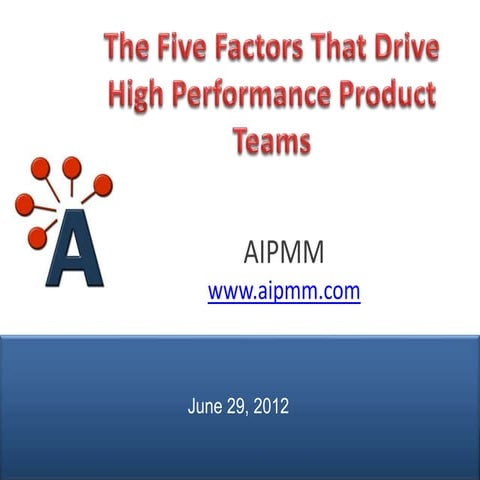 The Five Factors That Drive High Performance Product Teams

A

AIPMM
www.aipmm.com

June 29, 2012